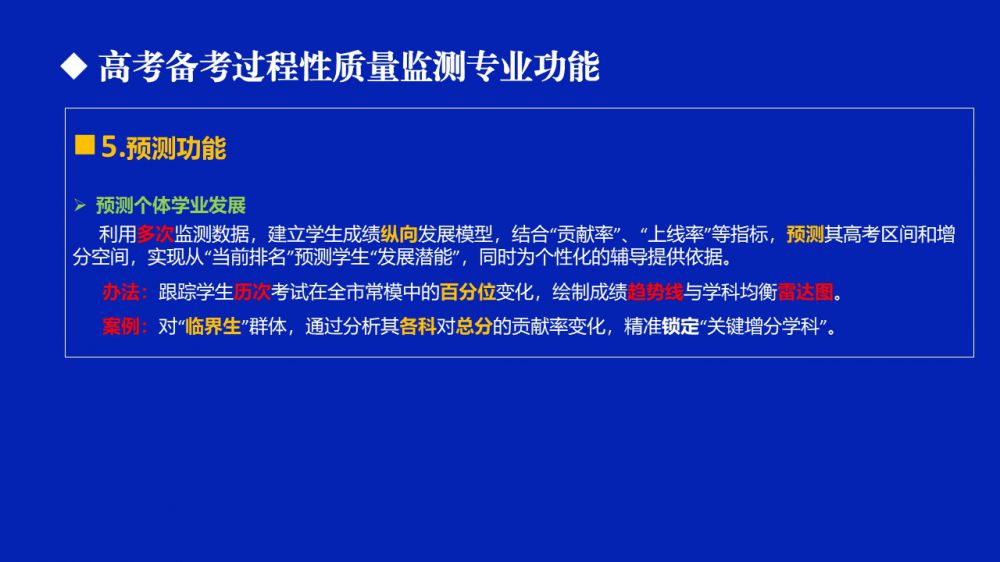 ◆ 高考备考过程性质量监测专业功能

■ 5.预测功能

➢ 预测个体学业发展

利用多次监测数据，建立学生成绩纵向发展模型，结合“贡献率”、“上线率”等指标，预测其高考区间和增分空间，实现从“当前排名”预测学生“发展潜能”，同时为个性化的辅导提供依据。

办法：跟踪学生历次考试在全市常模中的百分位变化，绘制成绩趋势线与学科均衡雷达图。

案例：对“临界生”群体，通过分析其各科对总分的贡献率变化，精准锁定“关键增分学科”。